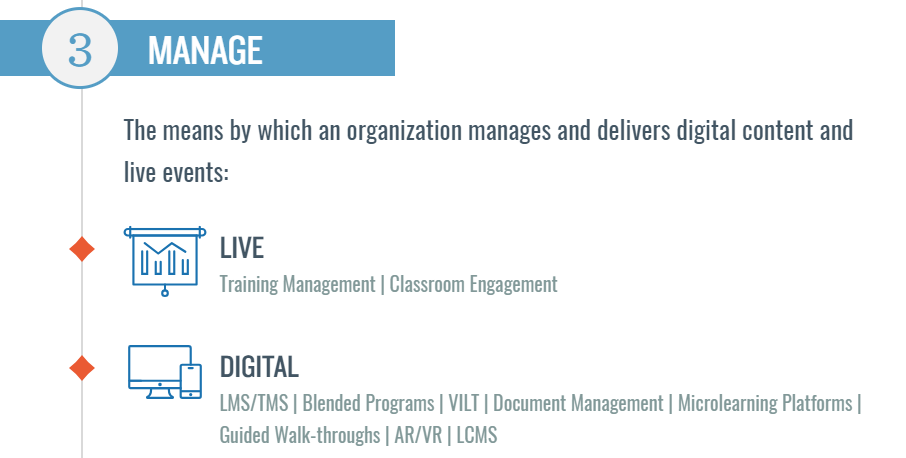 3 MANAGE

The means by which an organization manages and delivers digital content and live events:

LIVE
Training Management | Classroom Engagement

DIGITAL
LMS/TMS | Blended Programs | VILT | Document Management | Microlearning Platforms | Guided Walk-throughs | AR/VR | LCMS